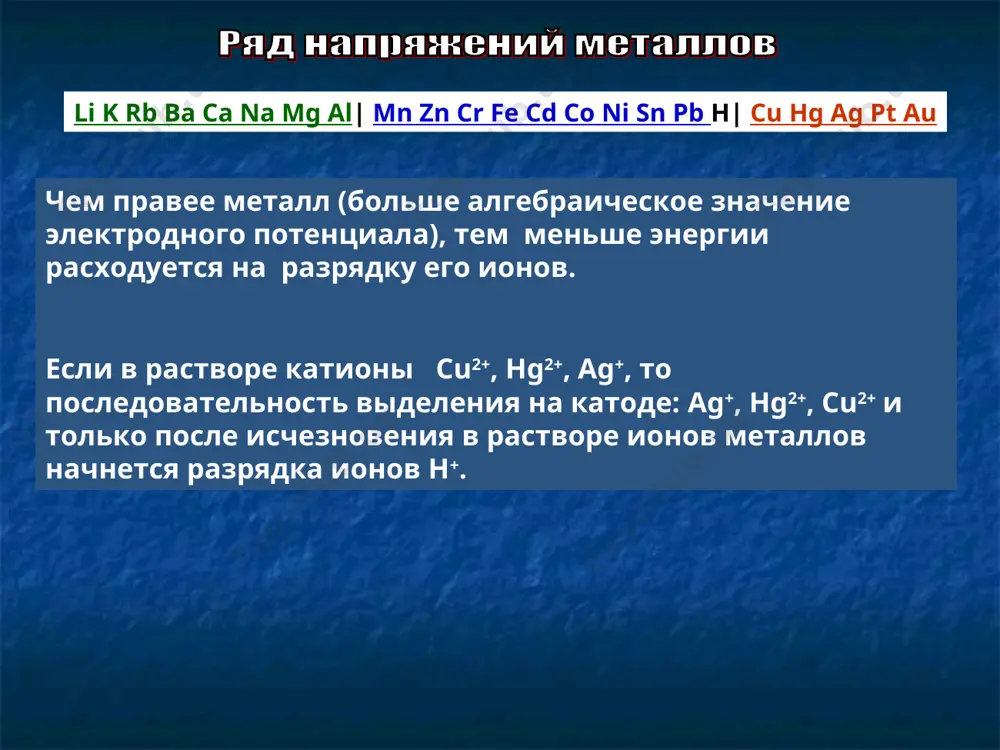 Ряд напряжений металлов

Li K Rb Ba Ca Na Mg Al| Mn Zn Cr Fe Cd Co Ni Sn Pb H| Cu Hg Ag Pt Au

Чем правее металл (больше алгебраическое значение электродного потенциала), тем меньше энергии расходуется на разрядку его ионов.

Если в растворе катионы $Cu^{2+}$, $Hg^{2+}$, $Ag^{+}$, то последовательность выделения на катоде: $Ag^{+}$, $Hg^{2+}$, $Cu^{2+}$ и только после исчезновения в растворе ионов металлов начнется разрядка ионов $H^{+}$.